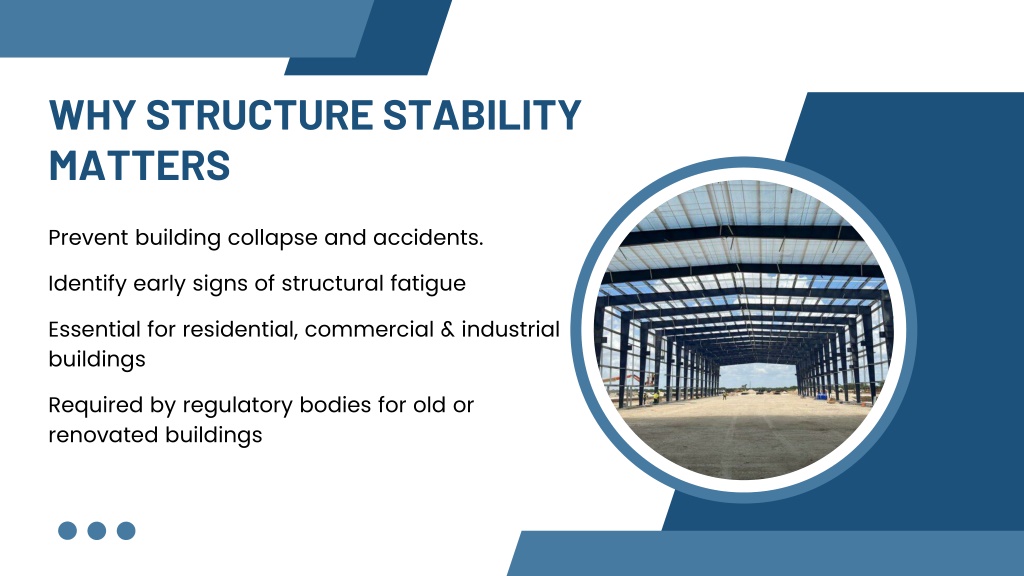 WHY STRUCTURE STABILITY MATTERS

Prevent building collapse and accidents.

Identify early signs of structural fatigue

Essential for residential, commercial & industrial buildings

Required by regulatory bodies for old or renovated buildings